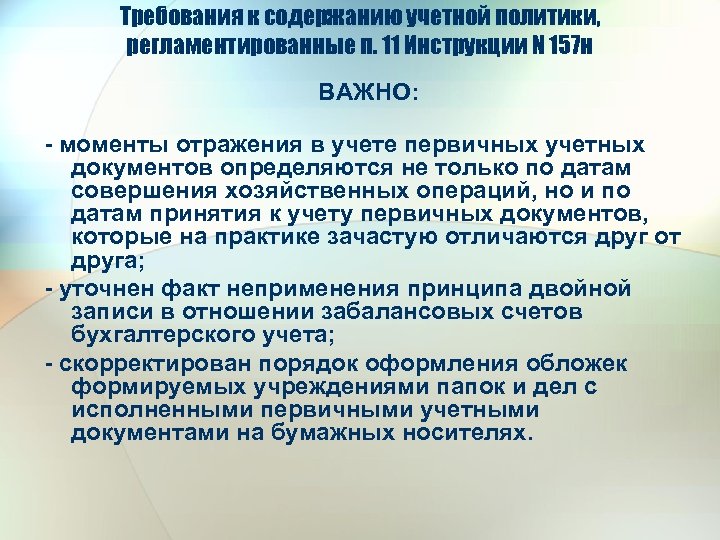 Требования к содержанию учетной политики, регламентированные п. 11 Инструкции N 157н

ВАЖНО:

- моменты отражения в учете первичных учетных документов определяются не только по датам совершения хозяйственных операций, но и по датам принятия к учету первичных документов, которые на практике зачастую отличаются друг от друга;

- уточнен факт неприменения принципа двойной записи в отношении забалансовых счетов бухгалтерского учета;

- скорректирован порядок оформления обложек формируемых учреждениями папок и дел с исполненными первичными учетными документами на бумажных носителях.